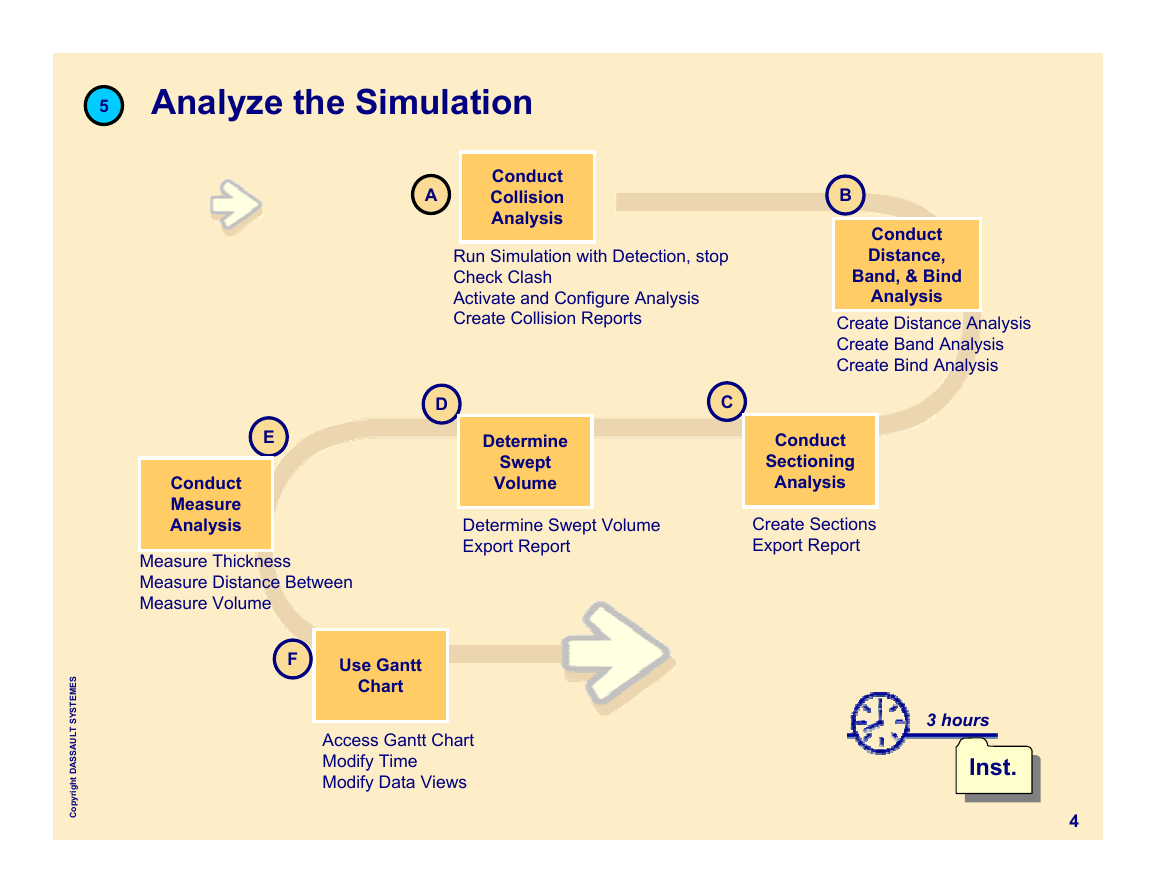 5 Analyze the Simulation

A
Conduct Collision Analysis
Run Simulation with Detection, stop
Check Clash
Activate and Configure Analysis
Create Collision Reports

B
Conduct Distance, Band, & Bind Analysis
Create Distance Analysis
Create Band Analysis
Create Bind Analysis

C
Conduct Sectioning Analysis
Create Sections
Export Report

D
Determine Swept Volume
Determine Swept Volume
Export Report

E
Conduct Measure Analysis
Measure Thickness
Measure Distance Between
Measure Volume

F
Use Gantt Chart
Access Gantt Chart
Modify Time
Modify Data Views

3 hours
Inst.

Copyright DASSAULT SYSTEMES

4